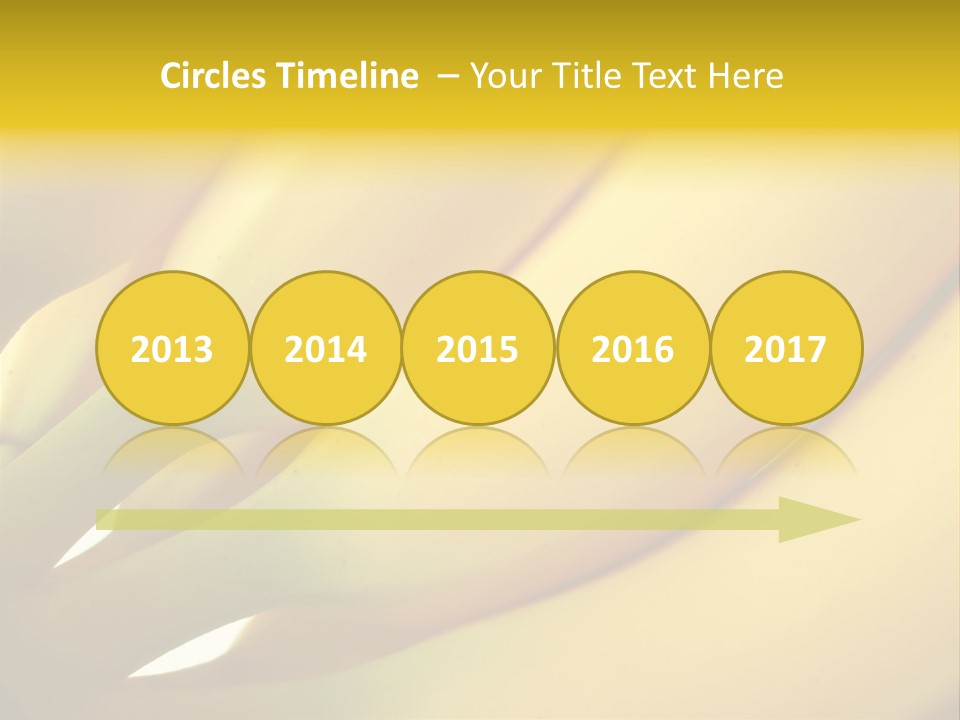 Circles Timeline – Your Title Text Here

2013

2014

2015

2016

2017